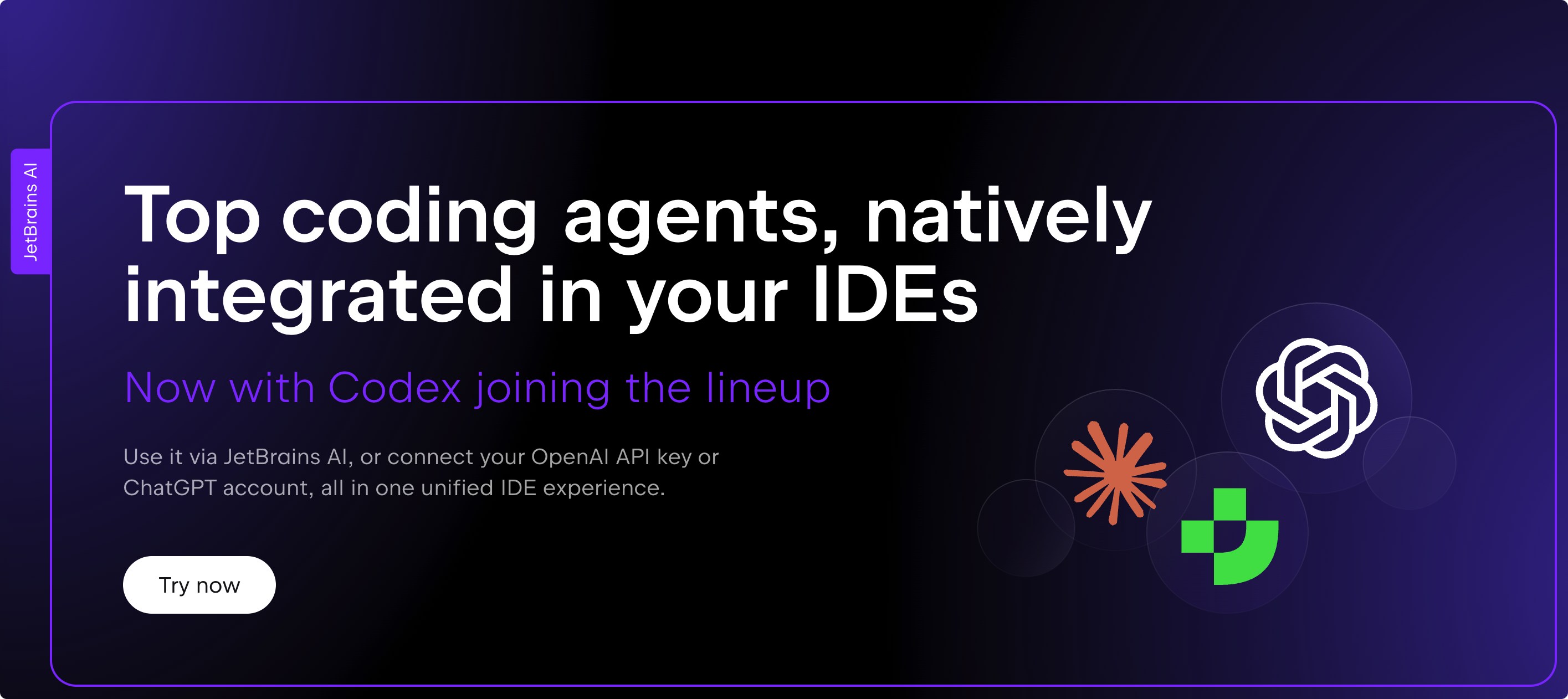 JetBrains AI

Top coding agents, natively integrated in your IDEs

Now with Codex joining the lineup

Use it via JetBrains AI, or connect your OpenAI API key or ChatGPT account, all in one unified IDE experience.

Try now